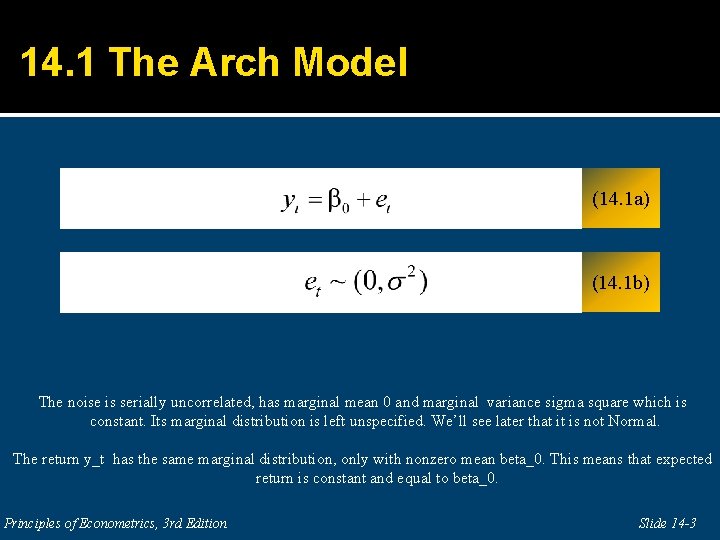 14.1 The Arch Model

$y_t = \beta_0 + e_t$ (14.1a)

$e_t \sim (0, \sigma^2)$ (14.1b)

The noise is serially uncorrelated, has marginal mean 0 and marginal variance sigma square which is constant. Its marginal distribution is left unspecified. We'll see later that it is not Normal.

The return y_t has the same marginal distribution, only with nonzero mean beta_0. This means that expected return is constant and equal to beta_0.

Principles of Econometrics, 3rd Edition

Slide 14-3